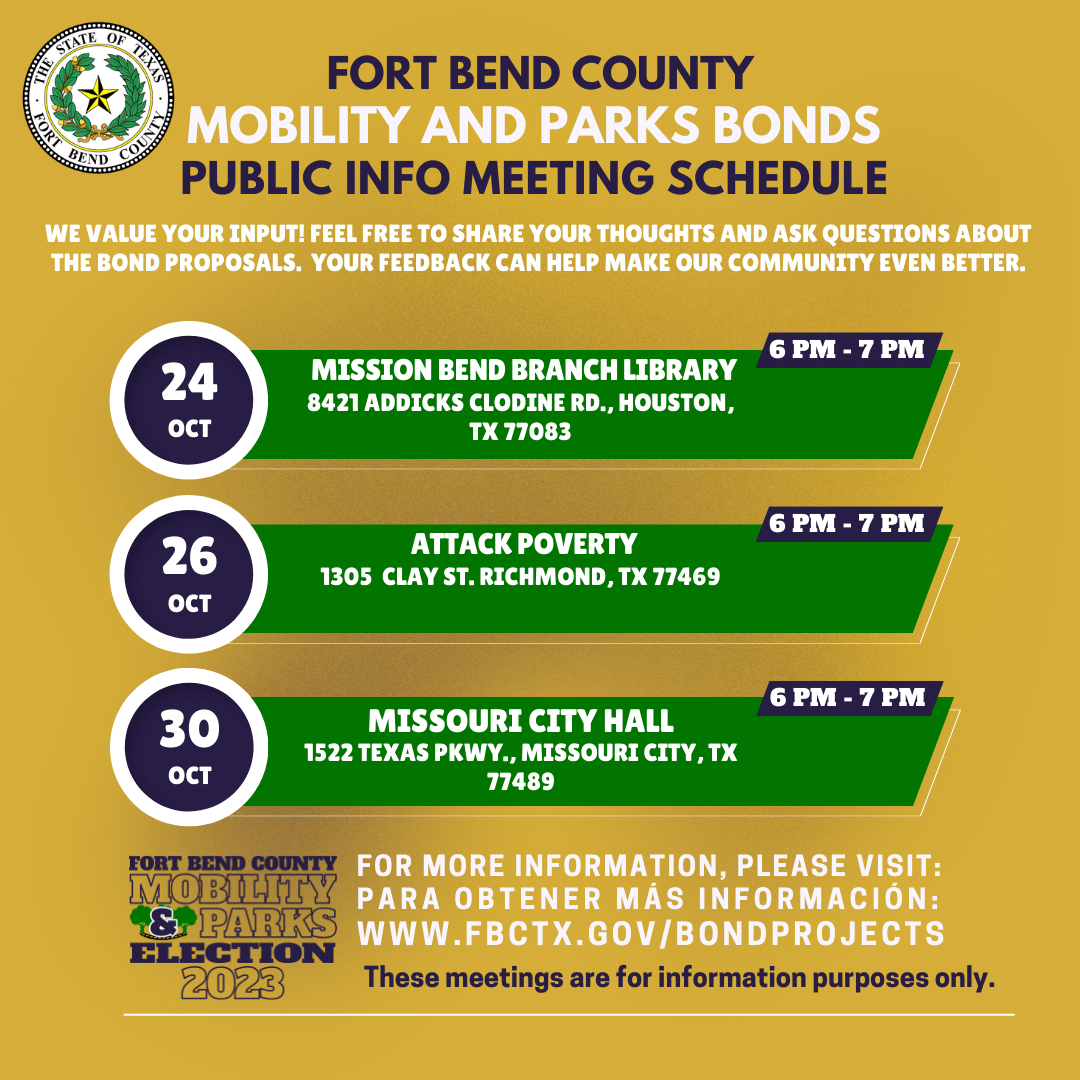 THE STATE OF TEXAS
FORT BEND COUNTY

FORT BEND COUNTY
MOBILITY AND PARKS BONDS
PUBLIC INFO MEETING SCHEDULE

WE VALUE YOUR INPUT! FEEL FREE TO SHARE YOUR THOUGHTS AND ASK QUESTIONS ABOUT THE BOND PROPOSALS. YOUR FEEDBACK CAN HELP MAKE OUR COMMUNITY EVEN BETTER.

24 OCT
6 PM - 7 PM
MISSION BEND BRANCH LIBRARY
8421 ADDICKS CLODINE RD., HOUSTON, TX 77083

26 OCT
6 PM - 7 PM
ATTACK POVERTY
1305 CLAY ST. RICHMOND, TX 77469

30 OCT
6 PM - 7 PM
MISSOURI CITY HALL
1522 TEXAS PKWY., MISSOURI CITY, TX 77489

FORT BEND COUNTY
MOBILITY & PARKS ELECTION 2023

FOR MORE INFORMATION, PLEASE VISIT:
PARA OBTENER MÁS INFORMACIÓN:
WWW.FBCTX.GOV/BONDPROJECTS
These meetings are for information purposes only.